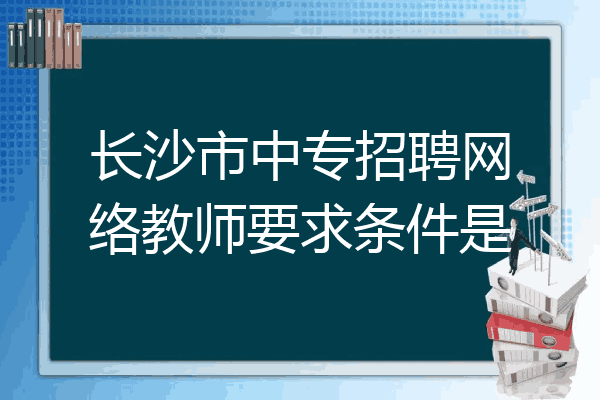 长沙市中专招聘网络教师要求条件是